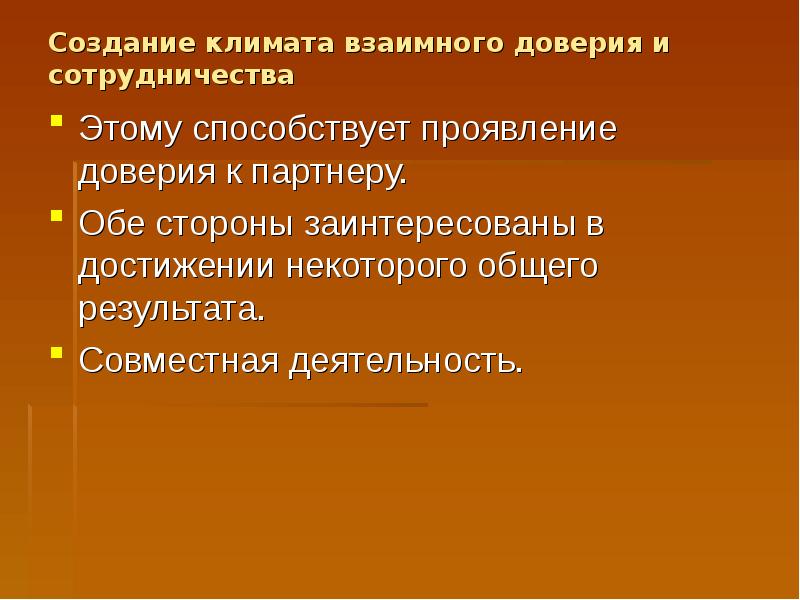 Создание климата взаимного доверия и сотрудничества

- Этому способствует проявление доверия к партнеру.
- Обе стороны заинтересованы в достижении некоторого общего результата.
- Совместная деятельность.